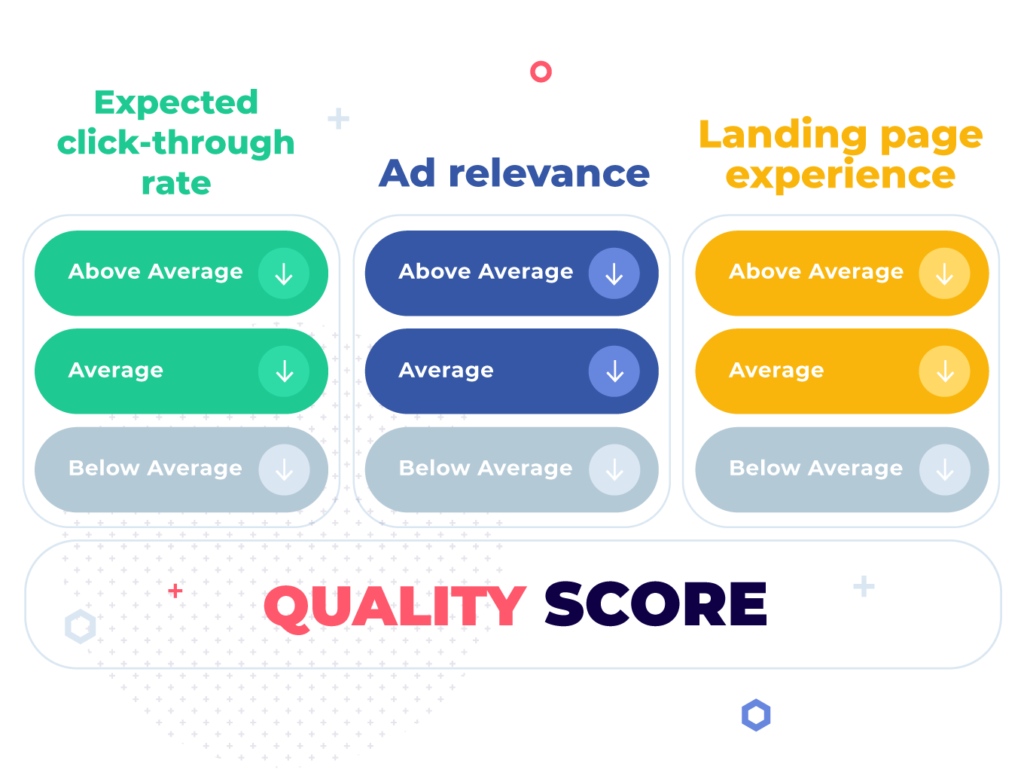 Expected click-through rate

Above Average

Average

Below Average

Ad relevance

Above Average

Average

Below Average

Landing page experience

Above Average

Average

Below Average

QUALITY SCORE